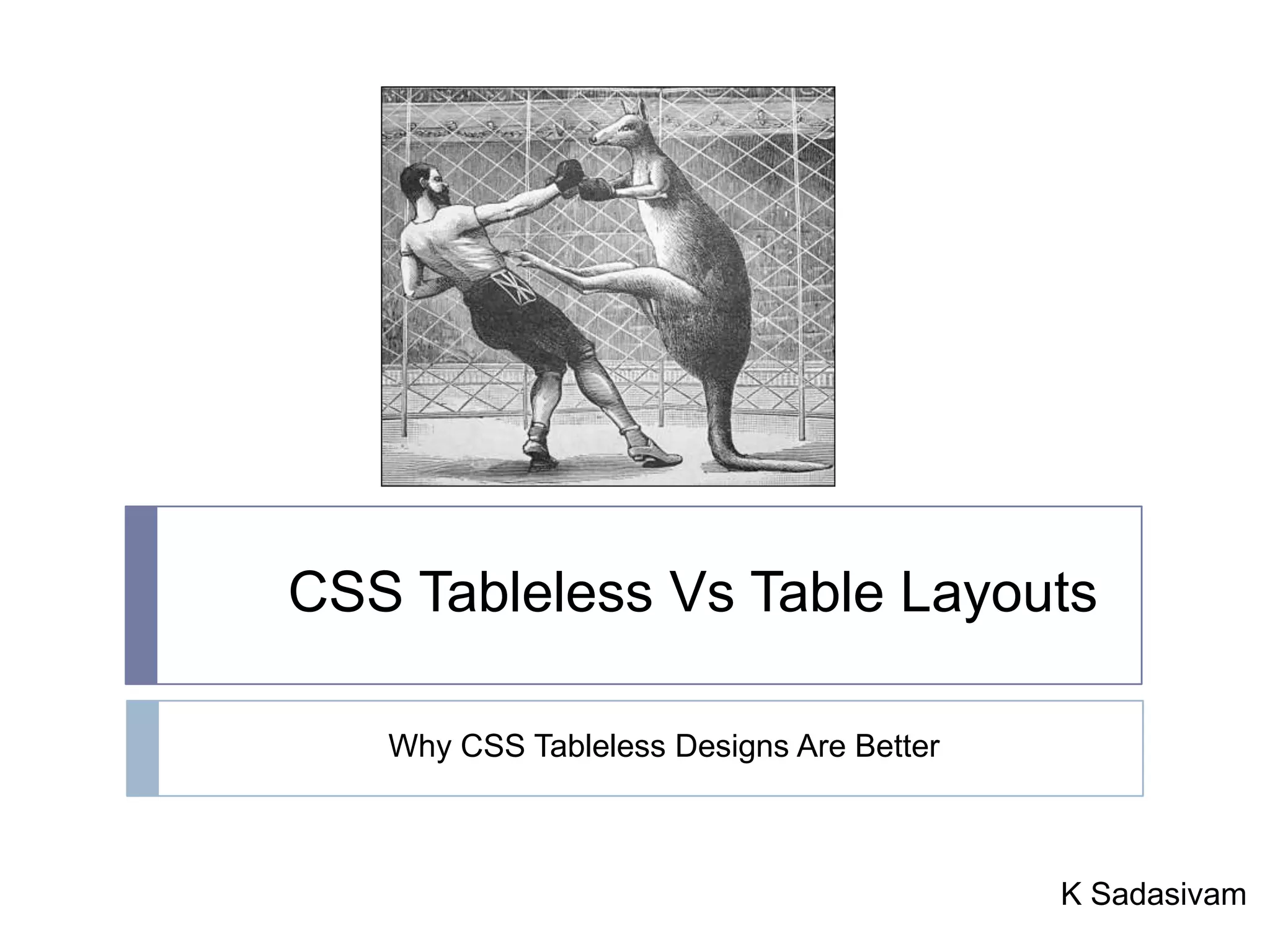 CSS Tableless Vs Table Layouts

Why CSS Tableless Designs Are Better

K Sadasivam